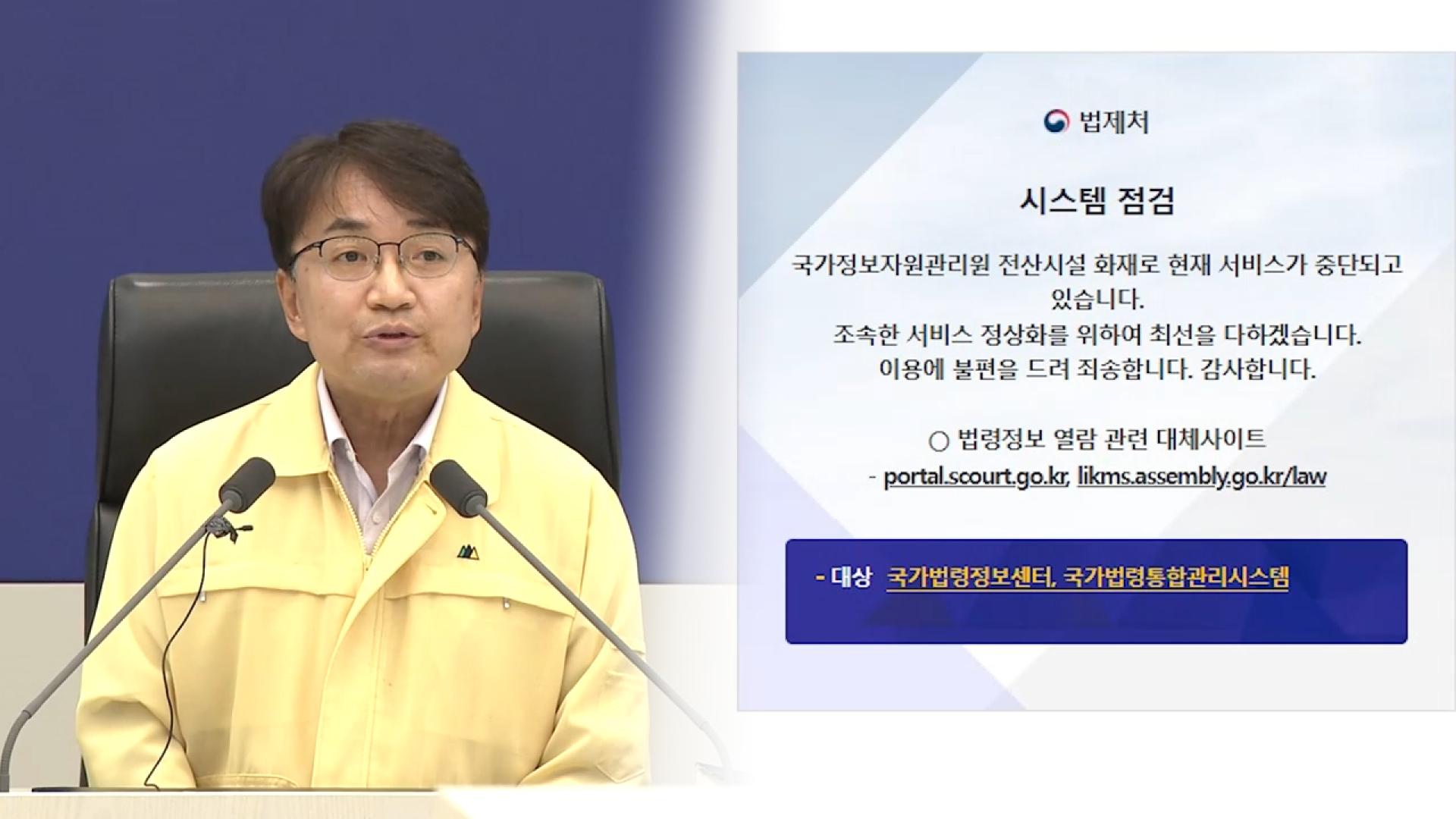 법제처

시스템 점검

국가정보자원관리원 전산시설 화재로 현재 서비스가 중단되고 있습니다.
조속한 서비스 정상화를 위하여 최선을 다하겠습니다.
이용에 불편을 드려 죄송합니다. 감사합니다.

○ 법령정보 열람 관련 대체사이트
- portal.scourt.go.kr, likms.assembly.go.kr/law

- 대상 국가법령정보센터, 국가법령통합관리시스템